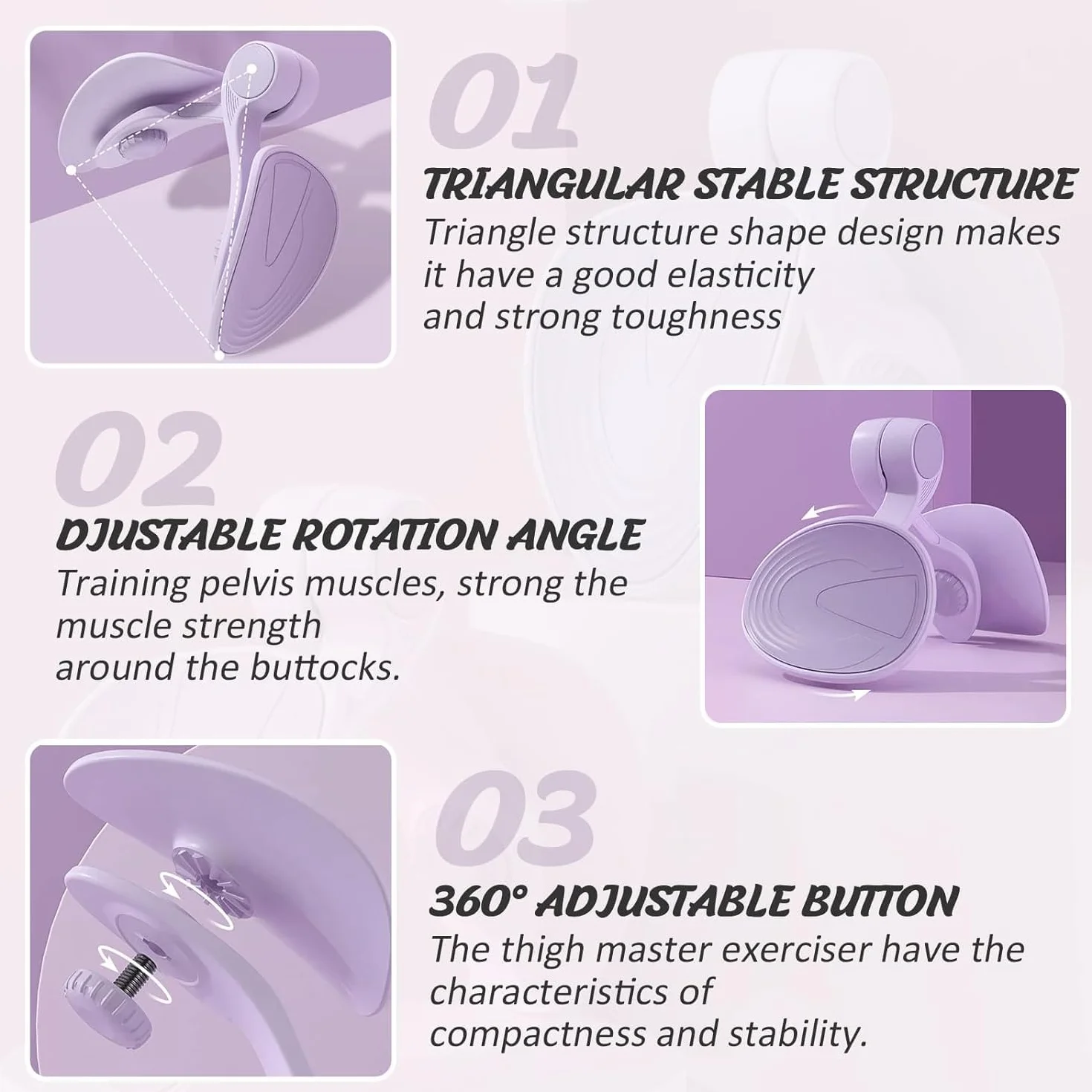 01

TRIANGULAR STABLE STRUCTURE

Triangle structure shape design makes it have a good elasticity and strong toughness

02

DJUSTABLE ROTATION ANGLE

Training pelvis muscles, strong the muscle strength around the buttocks.

03

360° ADJUSTABLE BUTTON

The thigh master exerciser have the characteristics of compactness and stability.